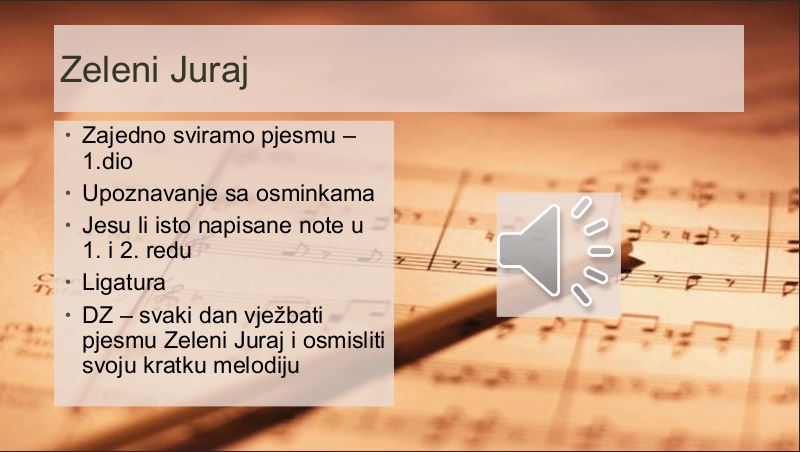 Zeleni Juraj

• Zajedno sviramo pjesmu – 1.dio
• Upoznavanje sa osminkama
• Jesu li isto napisane note u 1. i 2. redu
• Ligatura
• DZ – svaki dan vježbati pjesmu Zeleni Juraj i osmisliti svoju kratku melodiju